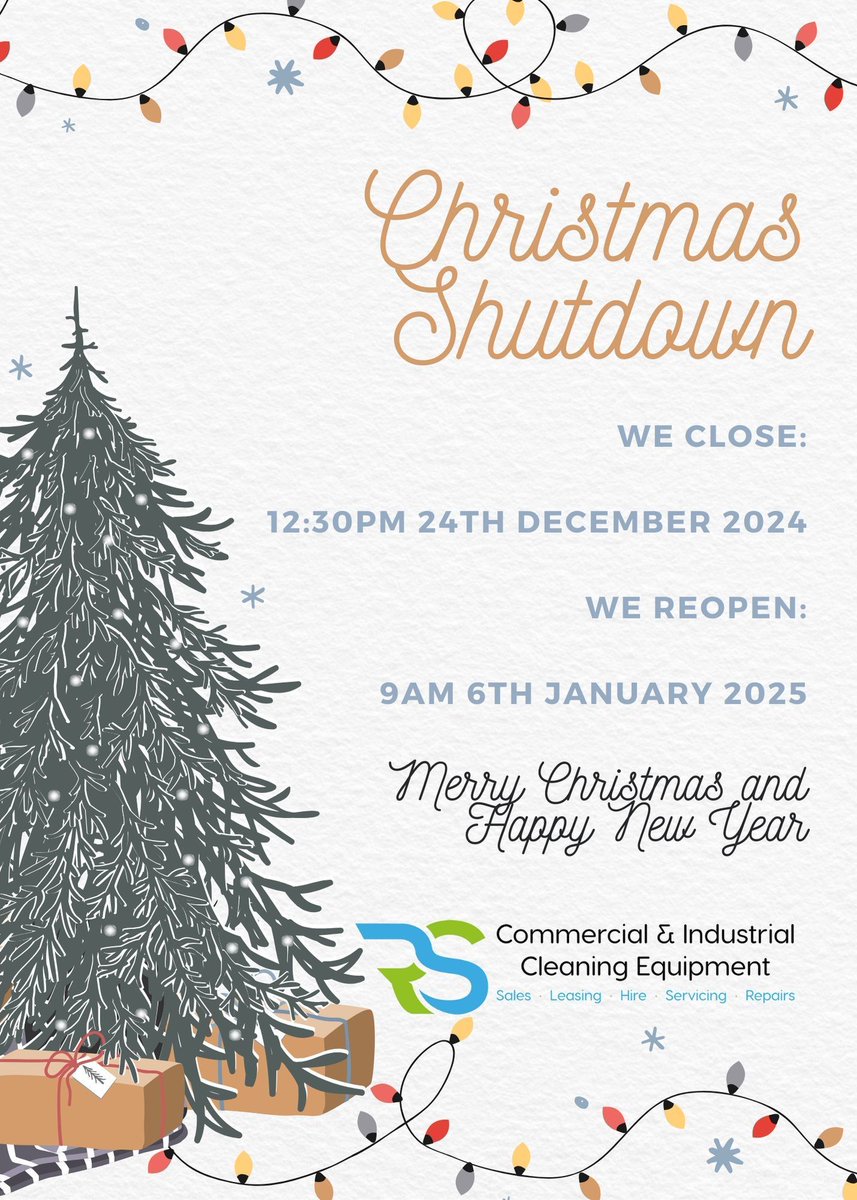 Christmas Shutdown

WE CLOSE:

12:30PM 24TH DECEMBER 2024

WE REOPEN:

9AM 6TH JANUARY 2025

Merry Christmas and Happy New Year

RS

Commercial & Industrial Cleaning Equipment

Sales · Leasing · Hire · Servicing · Repairs